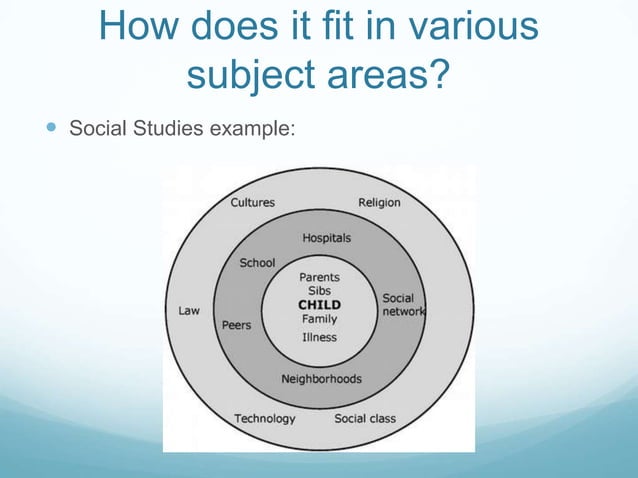 How does it fit in various subject areas?

Social Studies example:

Cultures
Religion
Hospitals
School
Parents
Sibs
CHILD
Family
Illness
Social network
Law
Peers
Neighborhoods
Technology
Social class